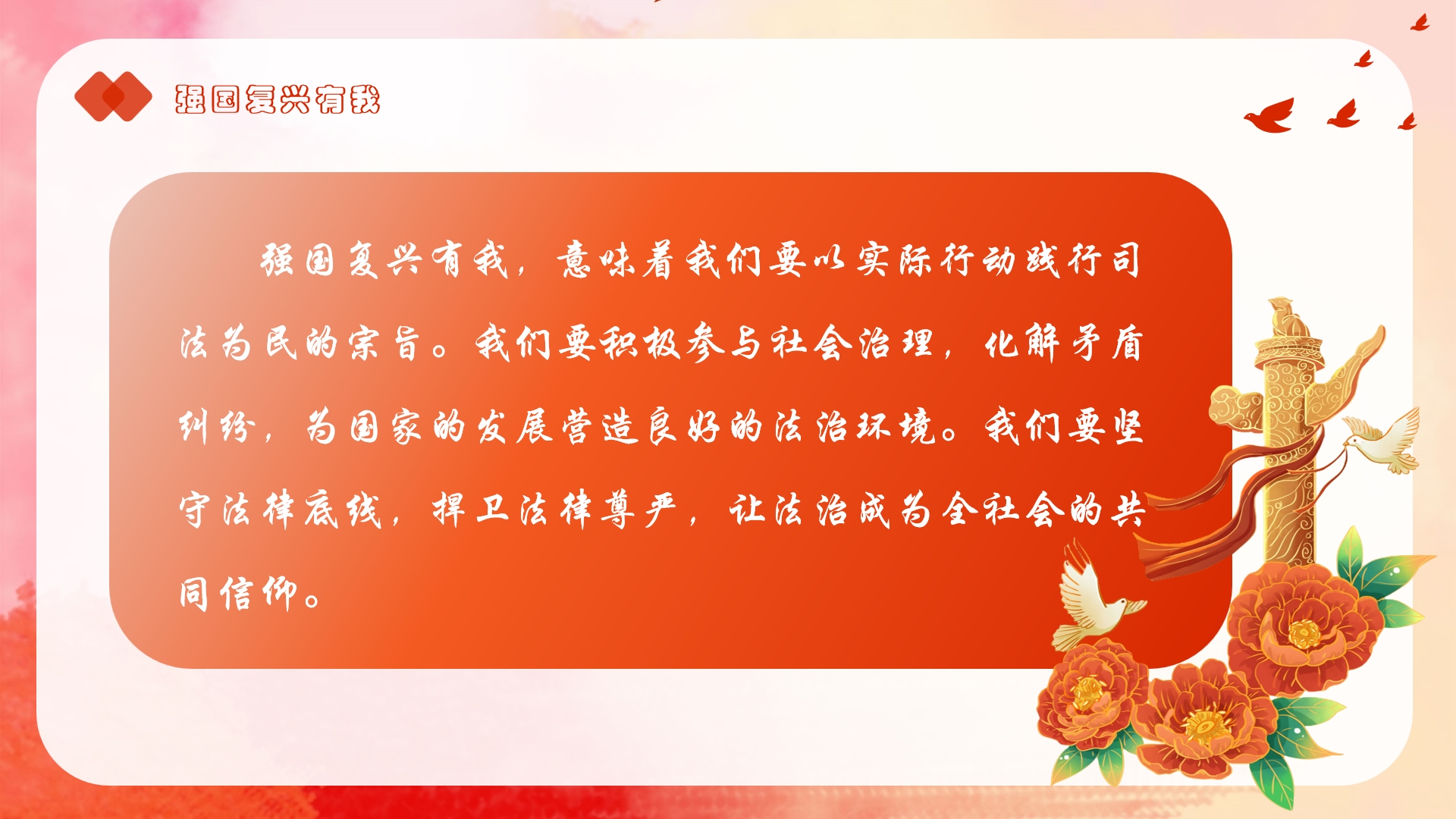 强国复兴有我

强国复兴有我，意味着我们要以实际行动践行司法为民的宗旨。我们要积极参与社会治理，化解矛盾纠纷，为国家的发展营造良好的法治环境。我们要坚守法律底线，捍卫法律尊严，让法治成为全社会的共同信仰。